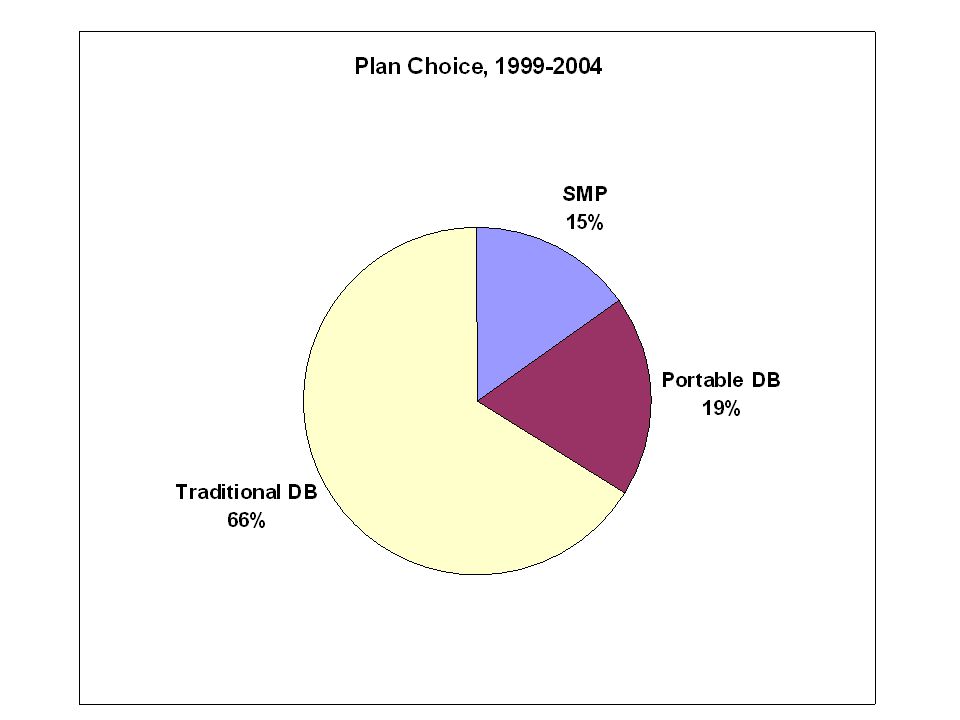 Plan Choice, 1999-2004

SMP
15%

Portable DB
19%

Traditional DB
66%